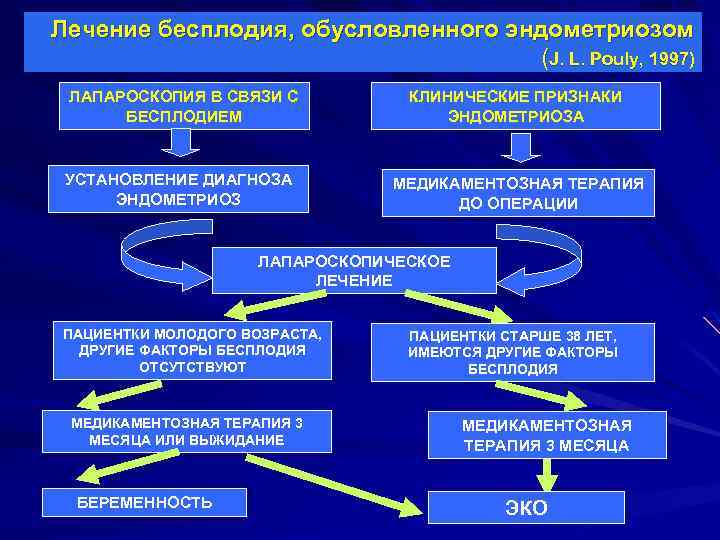 Лечение бесплодия, обусловленного эндометриозом
(J. L. Pouly, 1997)

ЛАПАРОСКОПИЯ В СВЯЗИ С БЕСПЛОДИЕМ

КЛИНИЧЕСКИЕ ПРИЗНАКИ ЭНДОМЕТРИОЗА

УСТАНОВЛЕНИЕ ДИАГНОЗА ЭНДОМЕТРИОЗ

МЕДИКАМЕНТОЗНАЯ ТЕРАПИЯ ДО ОПЕРАЦИИ

ЛАПАРОСКОПИЧЕСКОЕ ЛЕЧЕНИЕ

ПАЦИЕНТКИ МОЛОДОГО ВОЗРАСТА, ДРУГИЕ ФАКТОРЫ БЕСПЛОДИЯ ОТСУТСТВУЮТ

ПАЦИЕНТКИ СТАРШЕ 38 ЛЕТ, ИМЕЮТСЯ ДРУГИЕ ФАКТОРЫ БЕСПЛОДИЯ

МЕДИКАМЕНТОЗНАЯ ТЕРАПИЯ 3 МЕСЯЦА ИЛИ ВЫЖИДАНИЕ

МЕДИКАМЕНТОЗНАЯ ТЕРАПИЯ 3 МЕСЯЦА

БЕРЕМЕННОСТЬ

ЭКО